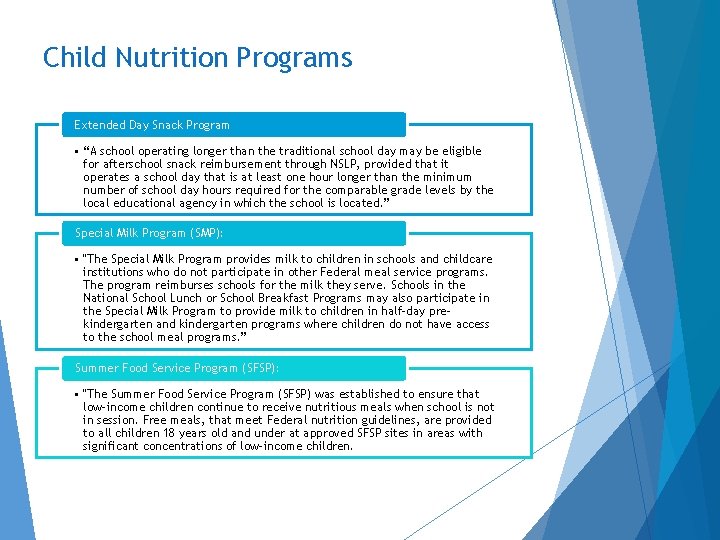 Child Nutrition Programs

Extended Day Snack Program

▪ “A school operating longer than the traditional school day may be eligible for afterschool snack reimbursement through NSLP, provided that it operates a school day that is at least one hour longer than the minimum number of school day hours required for the comparable grade levels by the local educational agency in which the school is located.”

Special Milk Program (SMP):

▪ "The Special Milk Program provides milk to children in schools and childcare institutions who do not participate in other Federal meal service programs. The program reimburses schools for the milk they serve. Schools in the National School Lunch or School Breakfast Programs may also participate in the Special Milk Program to provide milk to children in half-day pre-kindergarten and kindergarten programs where children do not have access to the school meal programs.”

Summer Food Service Program (SFSP):

▪ "The Summer Food Service Program (SFSP) was established to ensure that low-income children continue to receive nutritious meals when school is not in session. Free meals, that meet Federal nutrition guidelines, are provided to all children 18 years old and under at approved SFSP sites in areas with significant concentrations of low-income children.